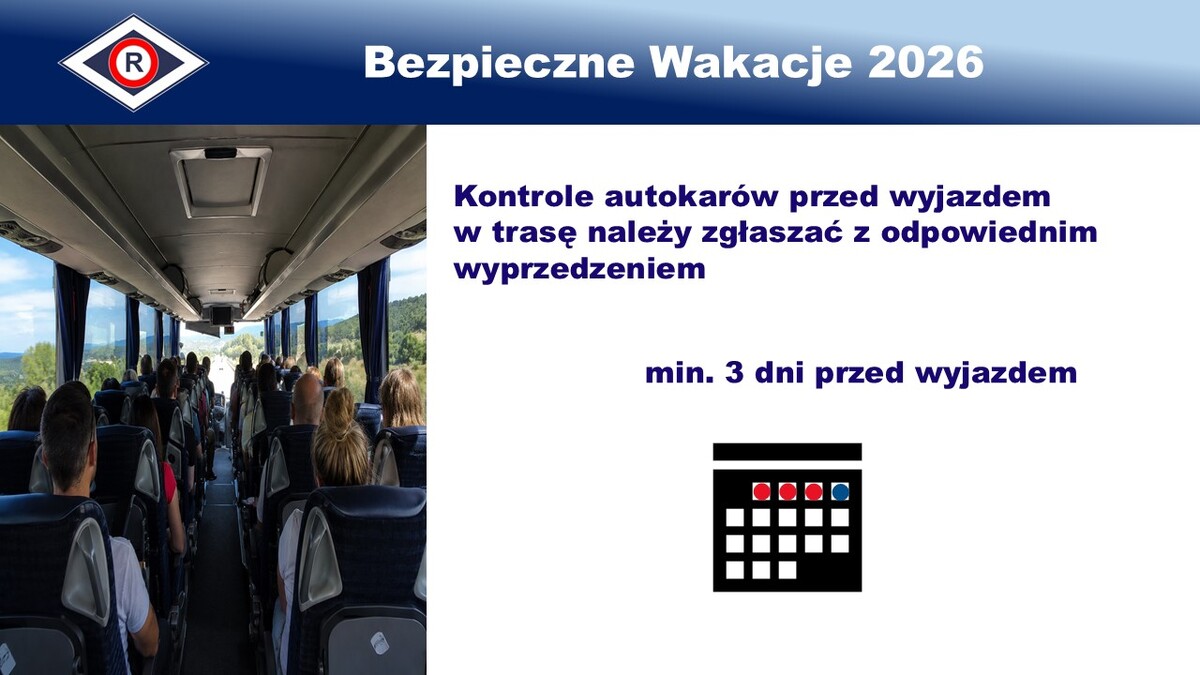 R

Bezpieczne Wakacje 2026

Kontrole autokarów przed wyjazdem w trasę należy zgłaszać z odpowiednim wyprzedzeniem

min. 3 dni przed wyjazdem